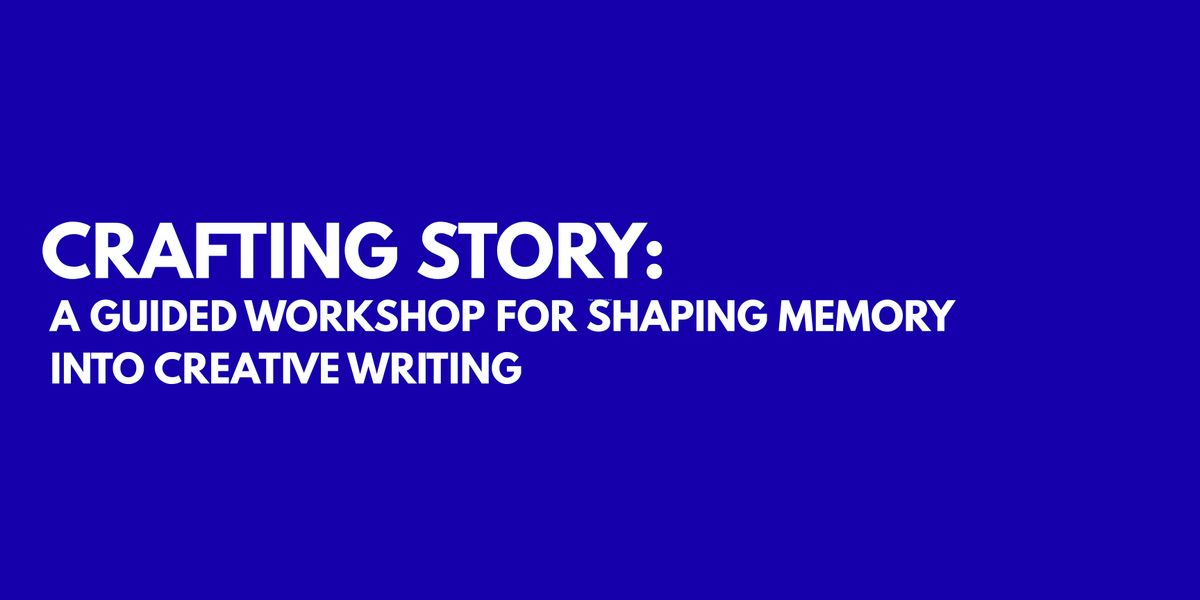 CRAFTING STORY:
A GUIDED WORKSHOP FOR SHAPING MEMORY INTO CREATIVE WRITING